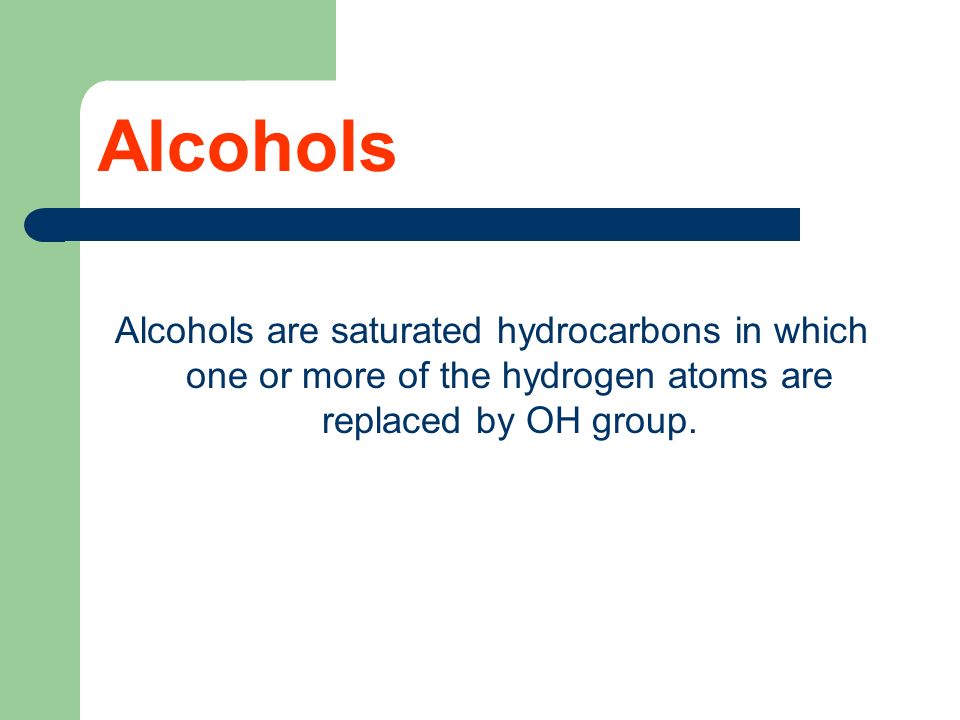 Alcohols

Alcohols are saturated hydrocarbons in which one or more of the hydrogen atoms are replaced by OH group.